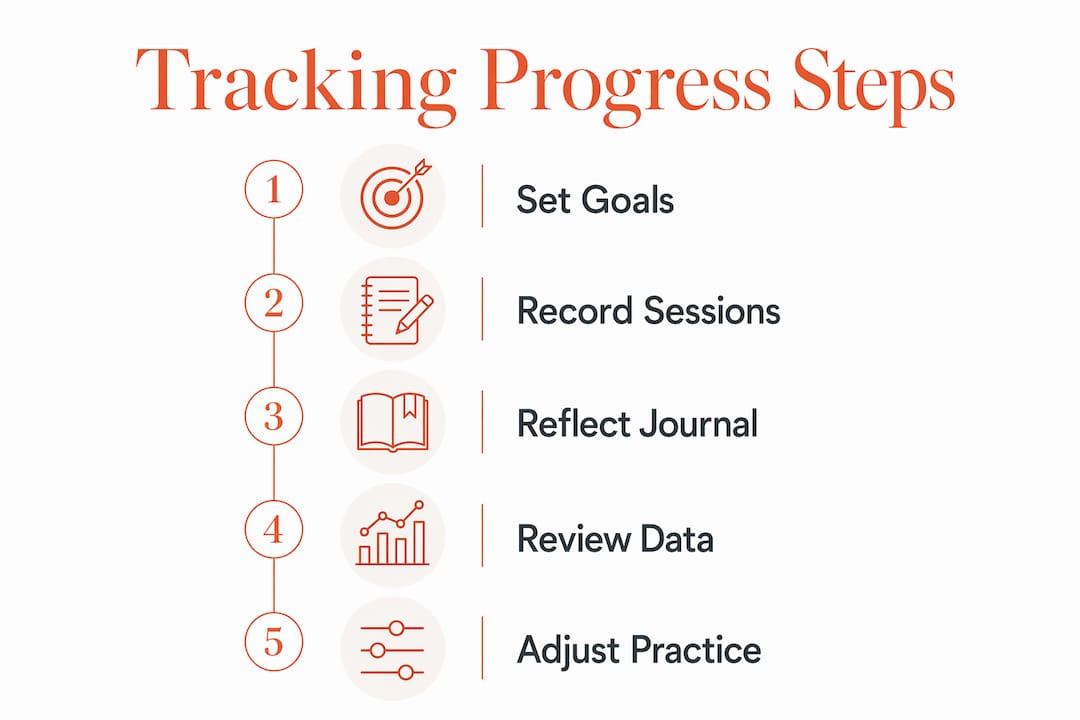 Tracking Progress Steps

1 Set Goals

2 Record Sessions

3 Reflect Journal

4 Review Data

5 Adjust Practice